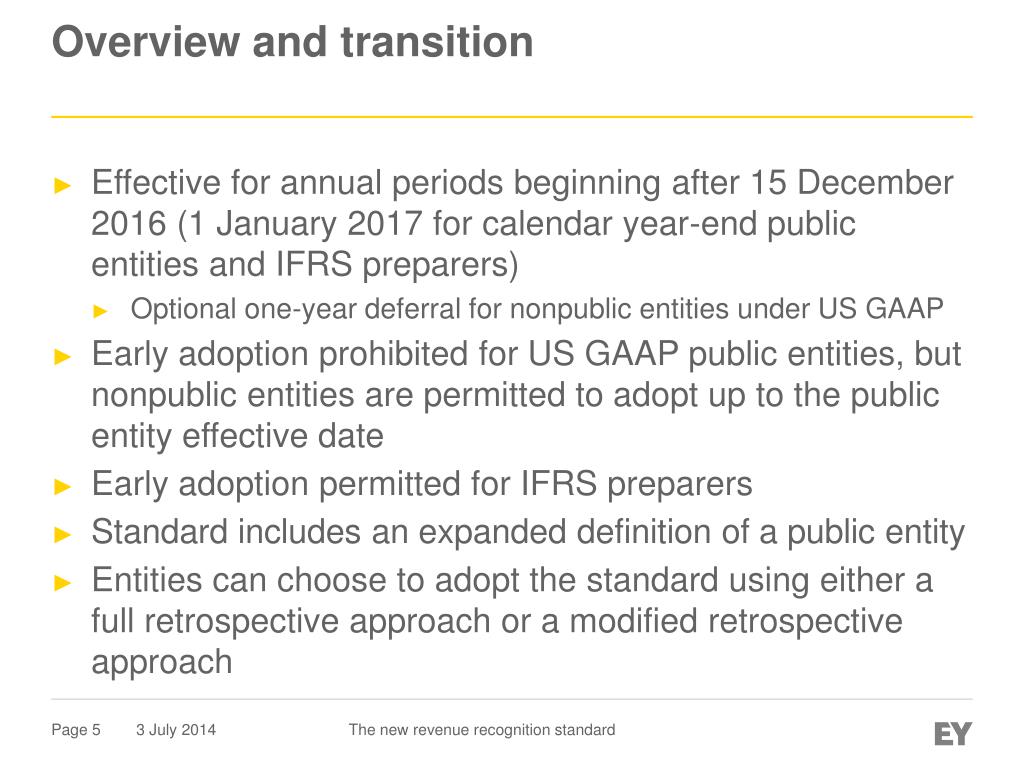 Overview and transition

► Effective for annual periods beginning after 15 December 2016 (1 January 2017 for calendar year-end public entities and IFRS preparers)

► Optional one-year deferral for nonpublic entities under US GAAP

► Early adoption prohibited for US GAAP public entities, but nonpublic entities are permitted to adopt up to the public entity effective date

► Early adoption permitted for IFRS preparers

► Standard includes an expanded definition of a public entity

► Entities can choose to adopt the standard using either a full retrospective approach or a modified retrospective approach

Page 5 3 July 2014 The new revenue recognition standard

EY